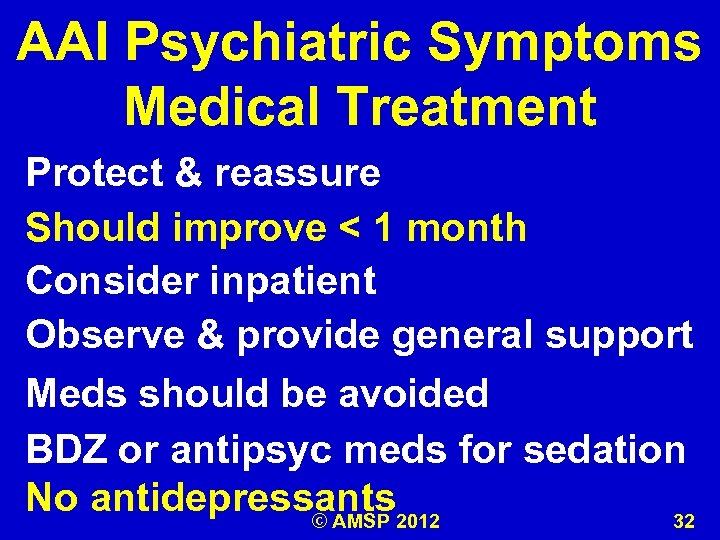 AAI Psychiatric Symptoms
Medical Treatment

Protect & reassure

Should improve < 1 month

Consider inpatient

Observe & provide general support

Meds should be avoided

BDZ or antipsyc meds for sedation

No antidepressants

© AMSP 2012

32